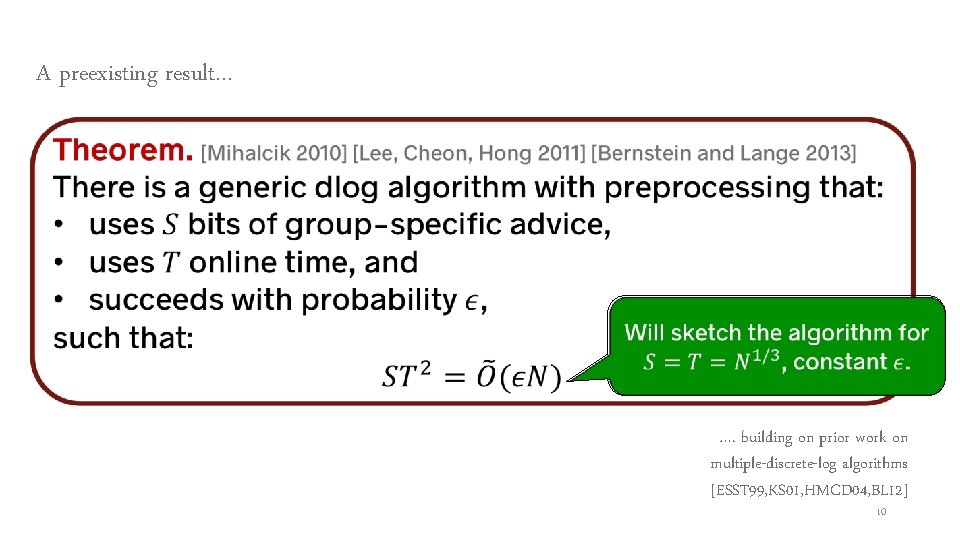 A preexisting result…

**Theorem.** [Mihalcik 2010] [Lee, Cheon, Hong 2011] [Bernstein and Lange 2013]
There is a generic dlog algorithm with preprocessing that:
• uses $S$ bits of group-specific advice,
• uses $T$ online time, and
• succeeds with probability $\epsilon$,
such that:

$ST^2 = \tilde{O}(\epsilon N)$

Will sketch the algorithm for $S = T = N^{1/3}$, constant $\epsilon$.

…. building on prior work on multiple-discrete-log algorithms [ESST99,KS01,HMCD04,BL12]

10